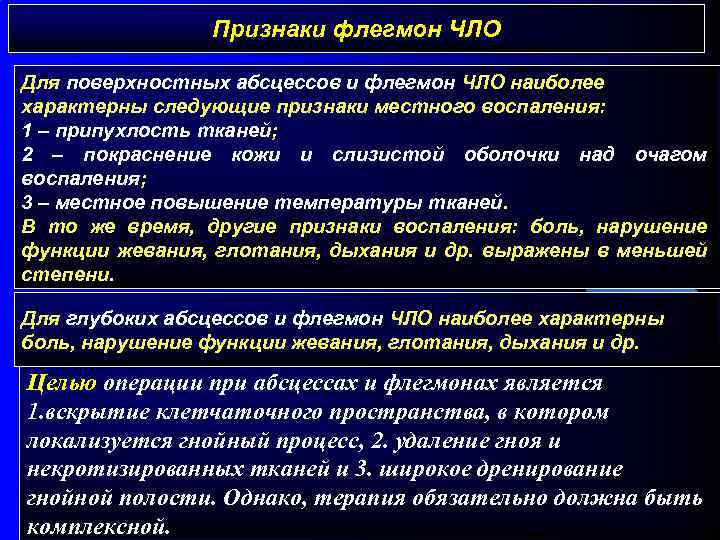 Признаки флегмон ЧЛО

Для поверхностных абсцессов и флегмон ЧЛО наиболее характерны следующие признаки местного воспаления:
1 – припухлость тканей;
2 – покраснение кожи и слизистой оболочки над очагом воспаления;
3 – местное повышение температуры тканей.
В то же время, другие признаки воспаления: боль, нарушение функции жевания, глотания, дыхания и др. выражены в меньшей степени.

Для глубоких абсцессов и флегмон ЧЛО наиболее характерны боль, нарушение функции жевания, глотания, дыхания и др.

Целью операции при абсцессах и флегмонах является 1.вскрытие клетчаточного пространства, в котором локализуется гнойный процесс, 2. удаление гноя и некротизированных тканей и 3. широкое дренирование гнойной полости. Однако, терапия обязательно должна быть комплексной.